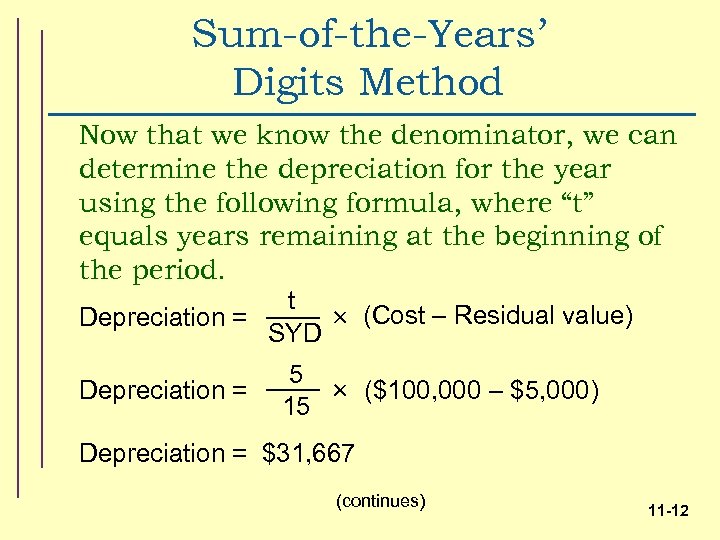 Sum-of-the-Years' Digits Method

Now that we know the denominator, we can determine the depreciation for the year using the following formula, where “t” equals years remaining at the beginning of the period.

Depreciation = $\frac{t}{SYD}$ × (Cost – Residual value)

Depreciation = $\frac{5}{15}$ × (\$100,000 – \$5,000)

Depreciation = \$31,667

(continues)

11-12